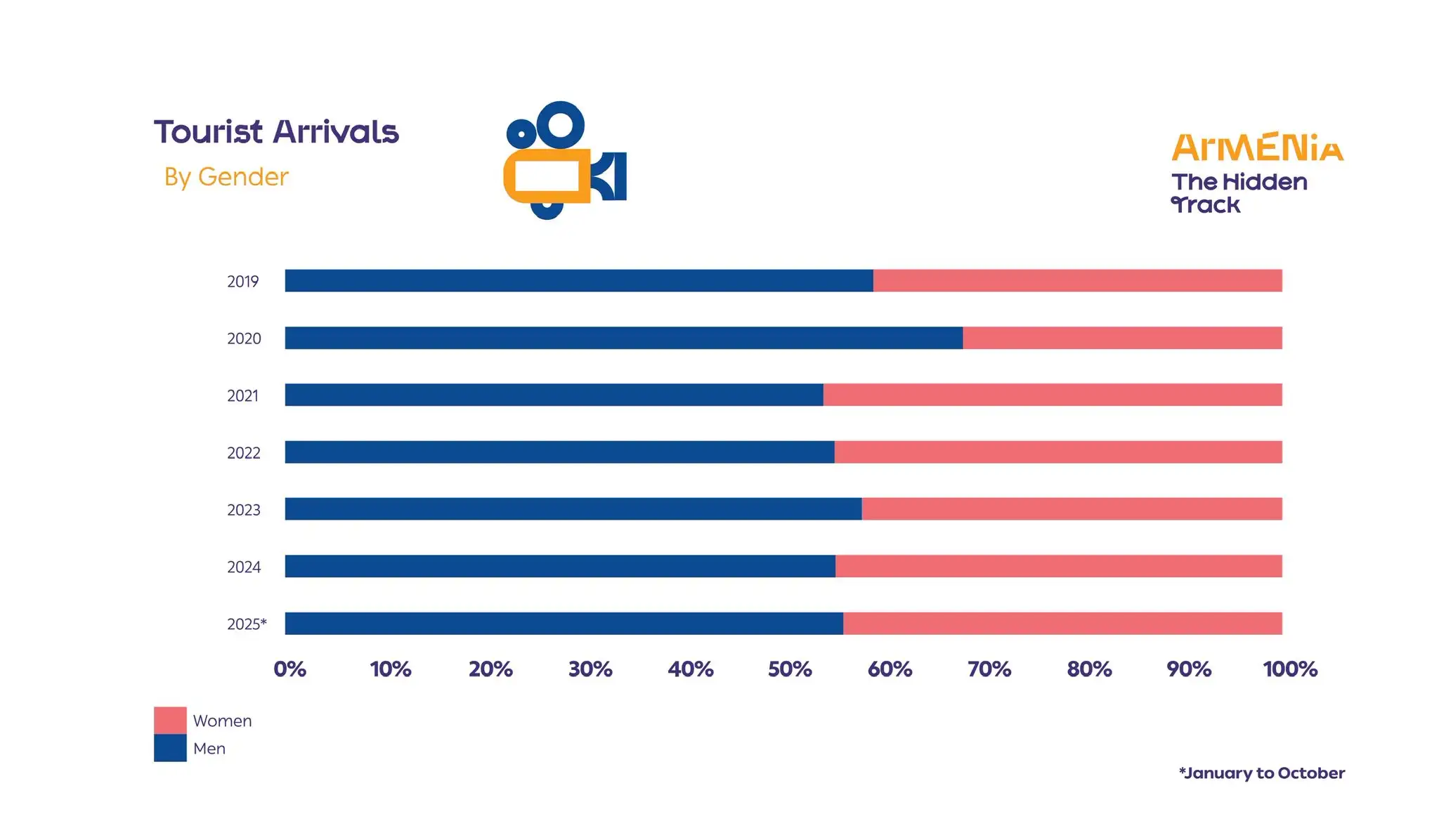 Tourist Arrivals
By Gender

ArMENiA
The Hidden Track

2019
2020
2021
2022
2023
2024
2025*

0% 10% 20% 30% 40% 50% 60% 70% 80% 90% 100%

Women
Men

*January to October